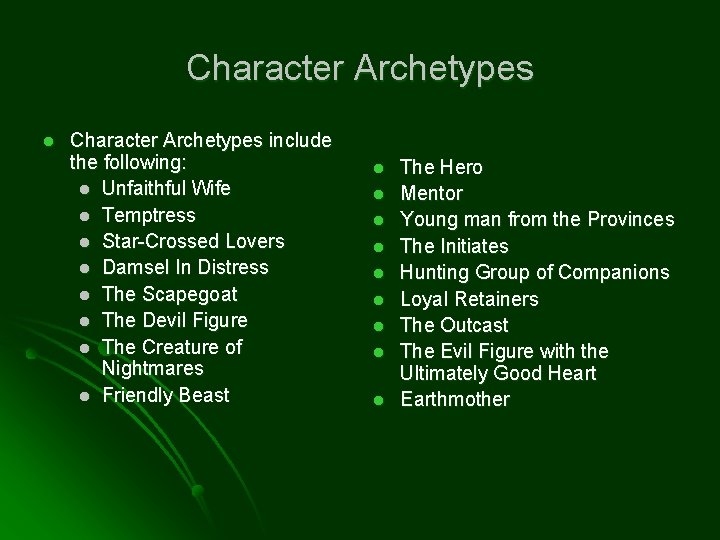 Character Archetypes

- Character Archetypes include the following:
  - Unfaithful Wife
  - Temptress
  - Star-Crossed Lovers
  - Damsel In Distress
  - The Scapegoat
  - The Devil Figure
  - The Creature of Nightmares
  - Friendly Beast

- The Hero
- Mentor
- Young man from the Provinces
- The Initiates
- Hunting Group of Companions
- Loyal Retainers
- The Outcast
- The Evil Figure with the Ultimately Good Heart
- Earthmother